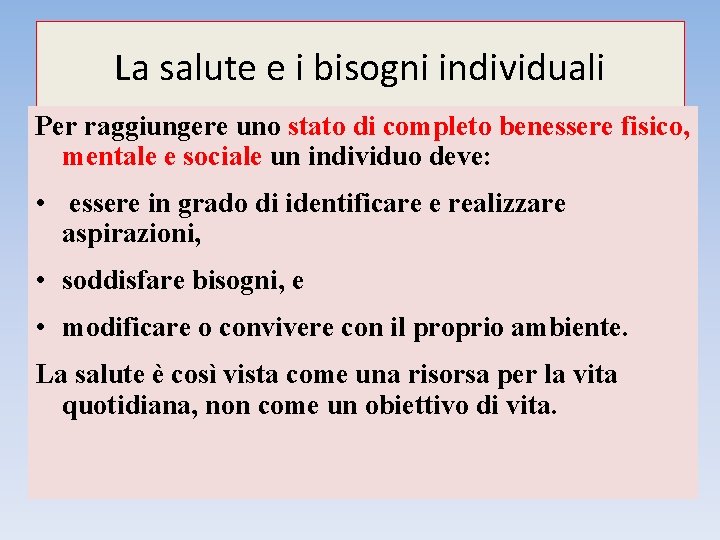 La salute e i bisogni individuali

Per raggiungere uno stato di completo benessere fisico, mentale e sociale un individuo deve:

• essere in grado di identificare e realizzare aspirazioni,

• soddisfare bisogni, e

• modificare o convivere con il proprio ambiente.

La salute è così vista come una risorsa per la vita quotidiana, non come un obiettivo di vita.